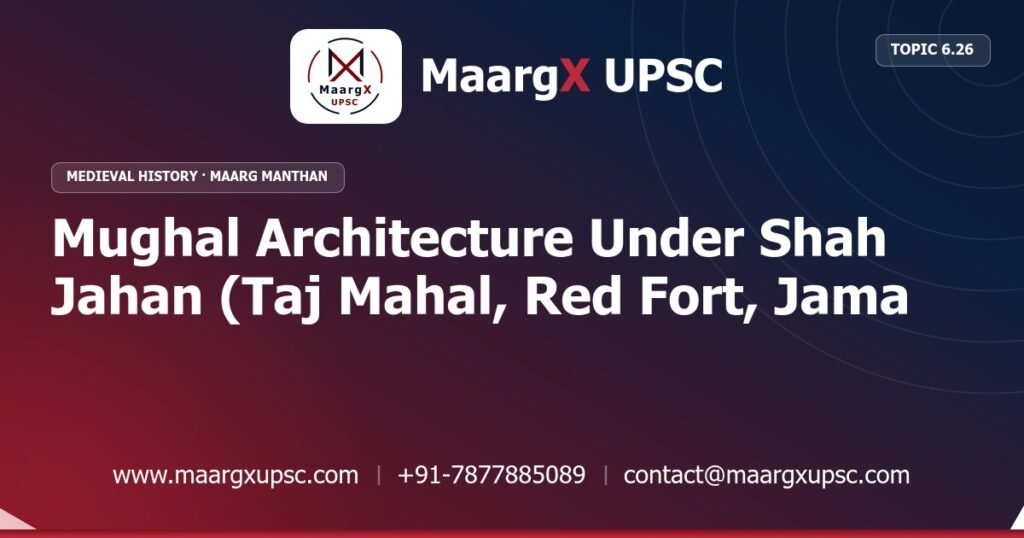 MaargX UPSC

MaargX UPSC

TOPIC 6.26

MEDIEVAL HISTORY · MAARG MANTHAN

Mughal Architecture Under Shah Jahan (Taj Mahal, Red Fort, Jama

www.maargxupsc.com | +91-7877885089 | contact@maargxupsc.com